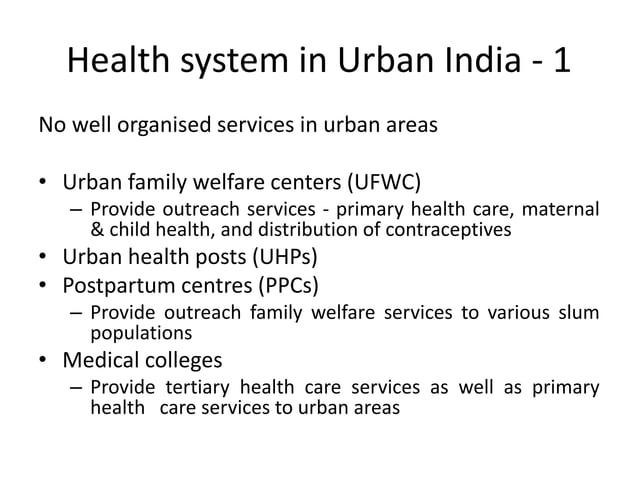 Health system in Urban India - 1

No well organised services in urban areas

• Urban family welfare centers (UFWC)
  – Provide outreach services - primary health care, maternal & child health, and distribution of contraceptives
• Urban health posts (UHPs)
• Postpartum centres (PPCs)
  – Provide outreach family welfare services to various slum populations
• Medical colleges
  – Provide tertiary health care services as well as primary health care services to urban areas